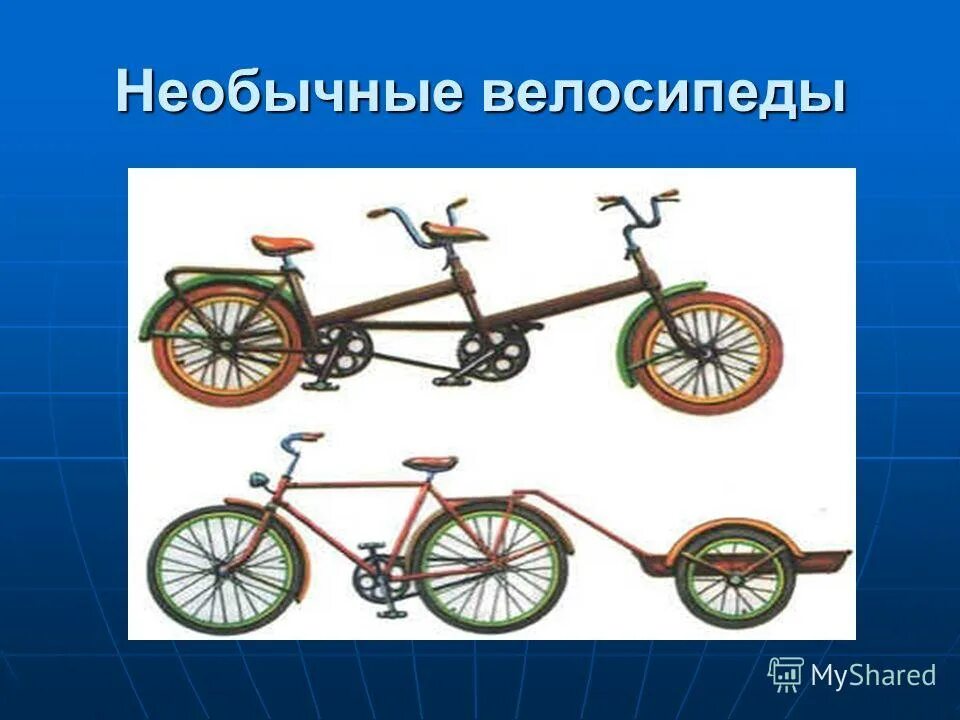 Необычные велосипеды

MyShared